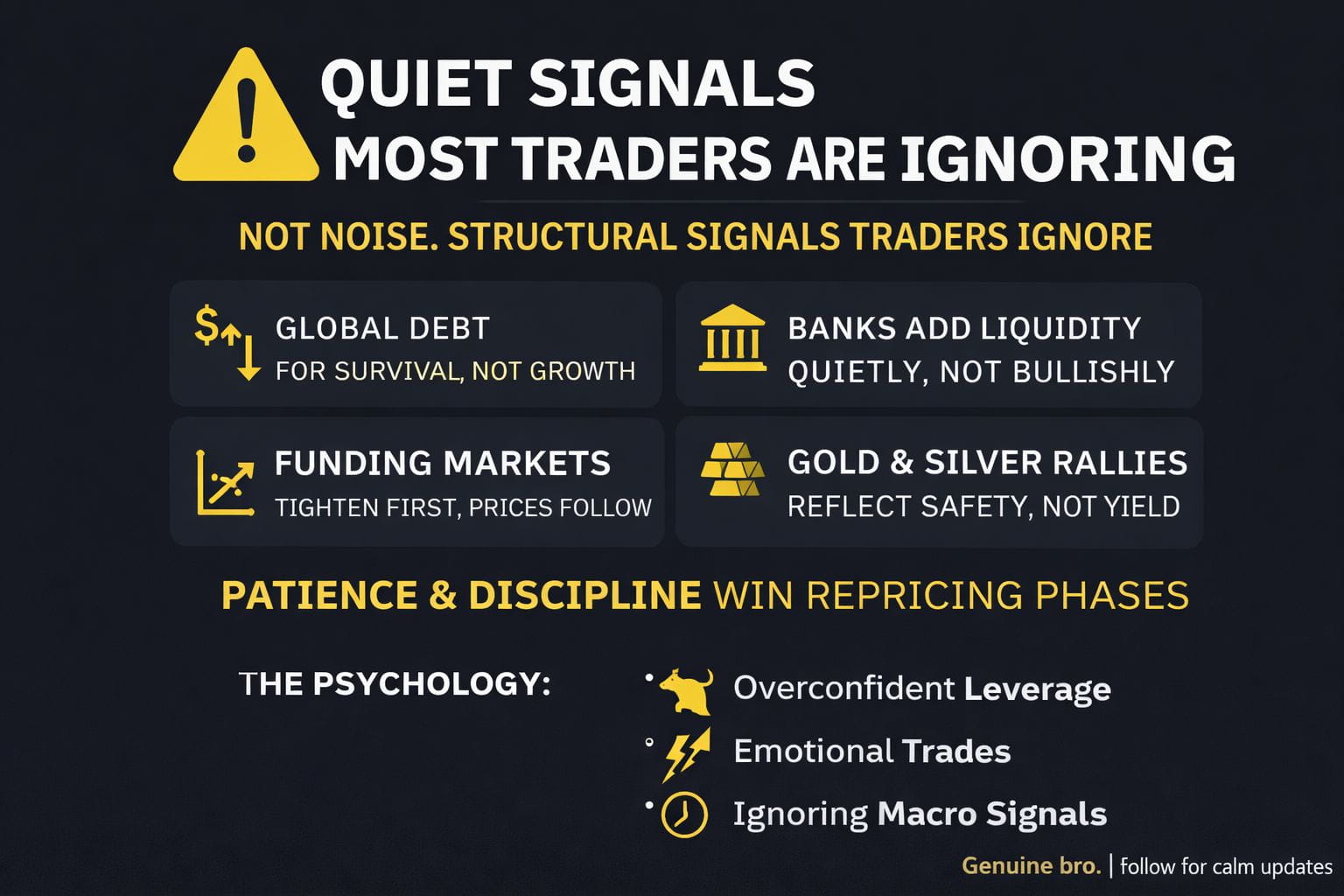 QUIET SIGNALS
MOST TRADERS ARE IGNORING

NOT NOISE. STRUCTURAL SIGNALS TRADERS IGNORE

GLOBAL DEBT
FOR SURVIVAL, NOT GROWTH

BANKS ADD LIQUIDITY
QUIETLY, NOT BULLISHLY

FUNDING MARKETS
TIGHTEN FIRST, PRICES FOLLOW

GOLD & SILVER RALLIES
REFLECT SAFETY, NOT YIELD

PATIENCE & DISCIPLINE WIN REPRICING PHASES

THE PSYCHOLOGY:

• Overconfident Leverage
• Emotional Trades
• Ignoring Macro Signals

Genuine bro. | follow for calm updates